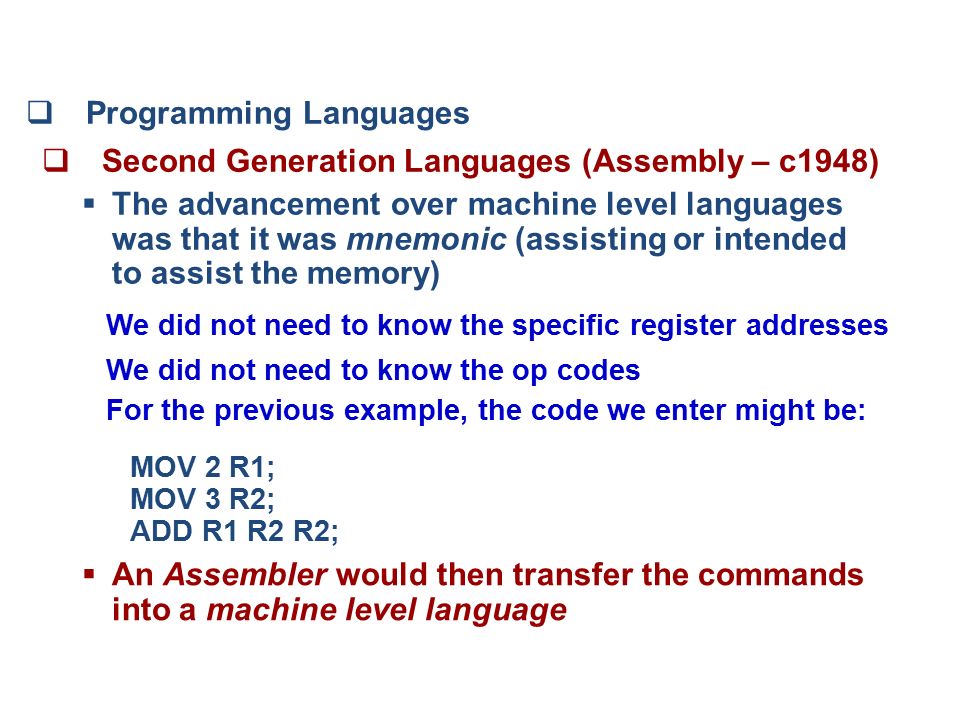 ❑ Programming Languages

❑ Second Generation Languages (Assembly – c1948)

▪ The advancement over machine level languages was that it was mnemonic (assisting or intended to assist the memory)

We did not need to know the specific register addresses

We did not need to know the op codes

For the previous example, the code we enter might be:

MOV 2 R1;
MOV 3 R2;
ADD R1 R2 R2;

▪ An Assembler would then transfer the commands into a machine level language